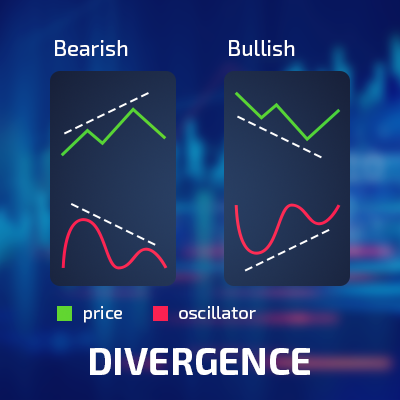 Bearish

Bullish

price

oscillator

DIVERGENCE